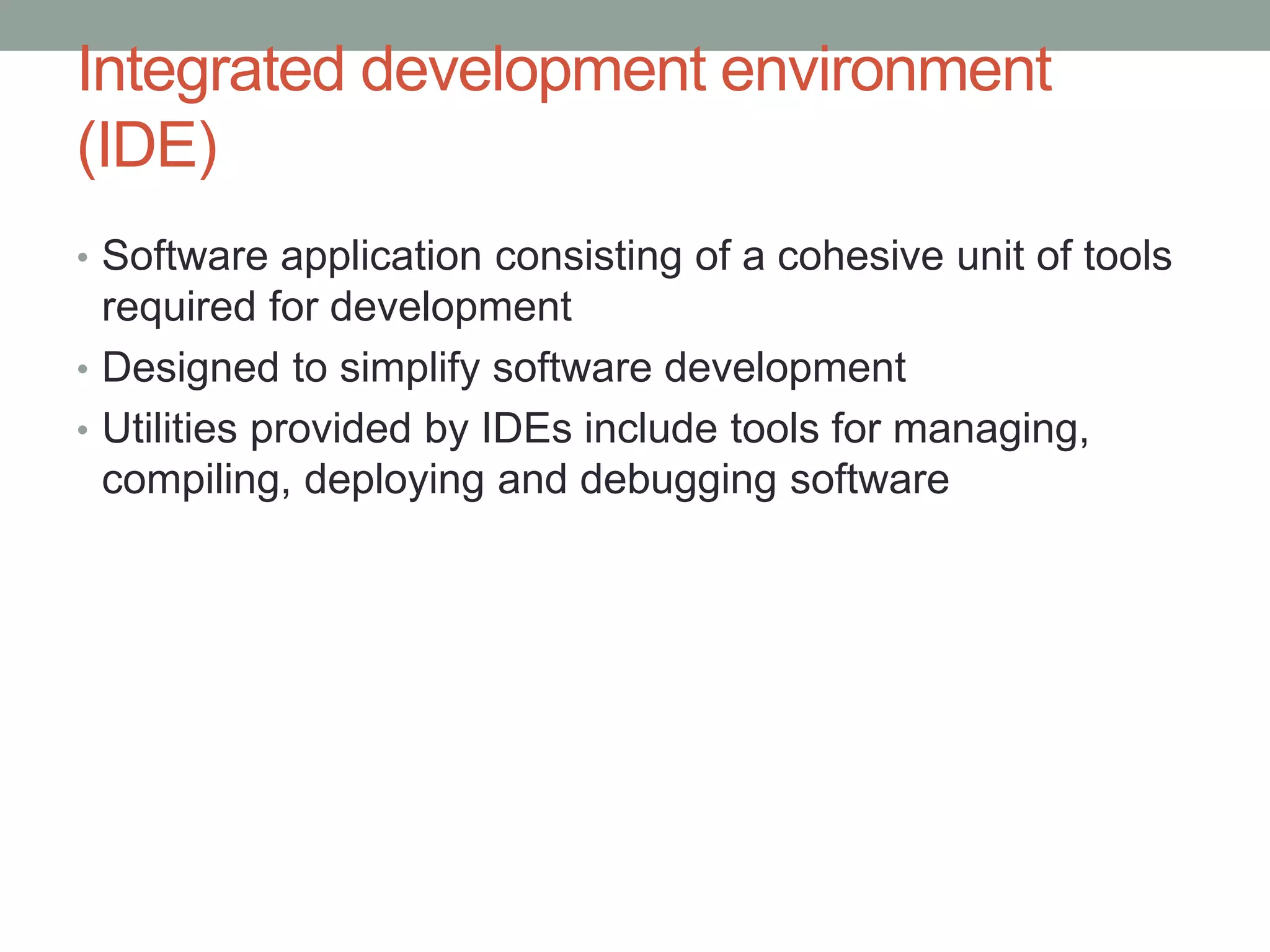 Integrated development environment (IDE)

• Software application consisting of a cohesive unit of tools required for development
• Designed to simplify software development
• Utilities provided by IDEs include tools for managing, compiling, deploying and debugging software